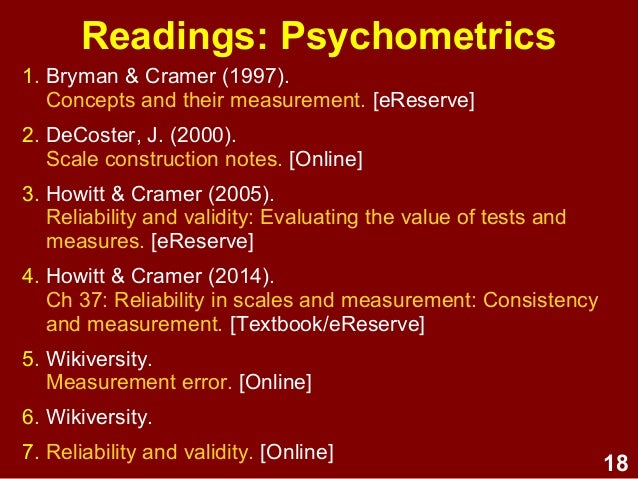 Readings: Psychometrics

1. Bryman & Cramer (1997).
Concepts and their measurement. [eReserve]

2. DeCoster, J. (2000).
Scale construction notes. [Online]

3. Howitt & Cramer (2005).
Reliability and validity: Evaluating the value of tests and measures. [eReserve]

4. Howitt & Cramer (2014).
Ch 37: Reliability in scales and measurement: Consistency and measurement. [Textbook/eReserve]

5. Wikiversity.
Measurement error. [Online]

6. Wikiversity.

7. Reliability and validity. [Online]

18